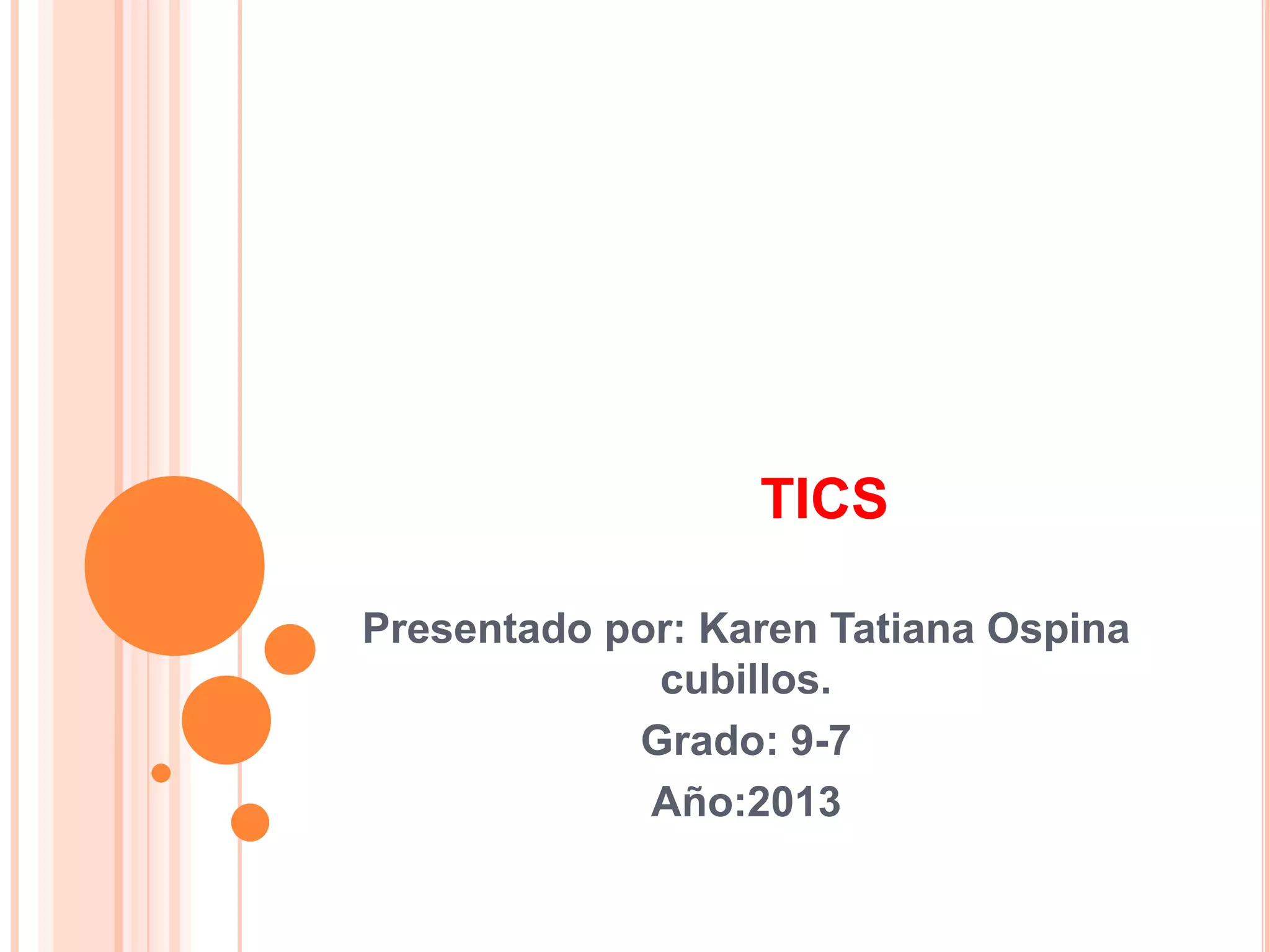 TICS

Presentado por: Karen Tatiana Ospina cubillos.

Grado: 9-7

Año:2013